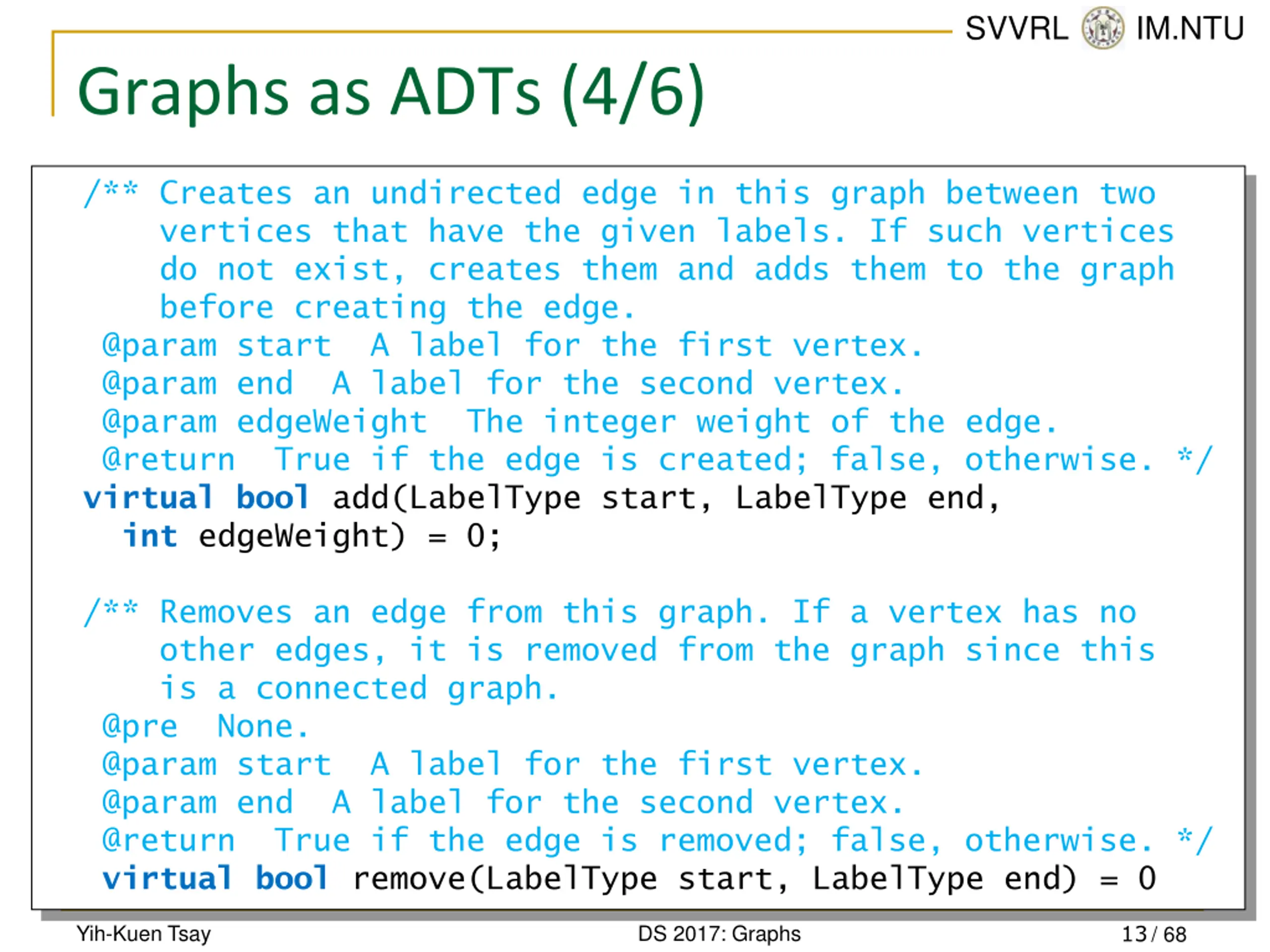 SVVRL IM.NTU

Graphs as ADTs (4/6)

/** Creates an undirected edge in this graph between two vertices that have the given labels. If such vertices do not exist, creates them and adds them to the graph before creating the edge.
@param start A label for the first vertex.
@param end A label for the second vertex.
@param edgeWeight The integer weight of the edge.
@return True if the edge is created; false, otherwise. */
virtual bool add(LabelType start, LabelType end,
int edgeWeight) = 0;

/** Removes an edge from this graph. If a vertex has no other edges, it is removed from the graph since this is a connected graph.
@pre None.
@param start A label for the first vertex.
@param end A label for the second vertex.
@return True if the edge is removed; false, otherwise. */
virtual bool remove(LabelType start, LabelType end) = 0

Yih-Kuen Tsay DS 2017: Graphs 13 / 68